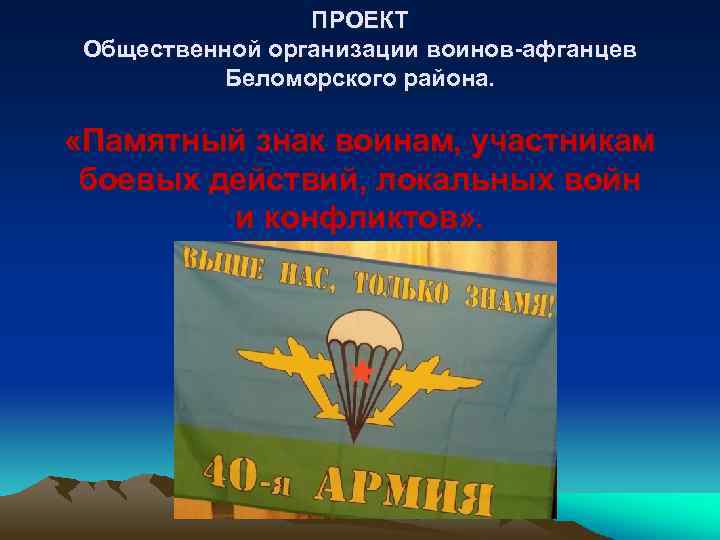 ПРОЕКТ
Общественной организации воинов-афганцев Беломорского района.

«Памятный знак воинам, участникам боевых действий, локальных войн и конфликтов».

ВЫШЕ НАС, ТОЛЬКО ЗНАМЯ!

40-я АРМИЯ